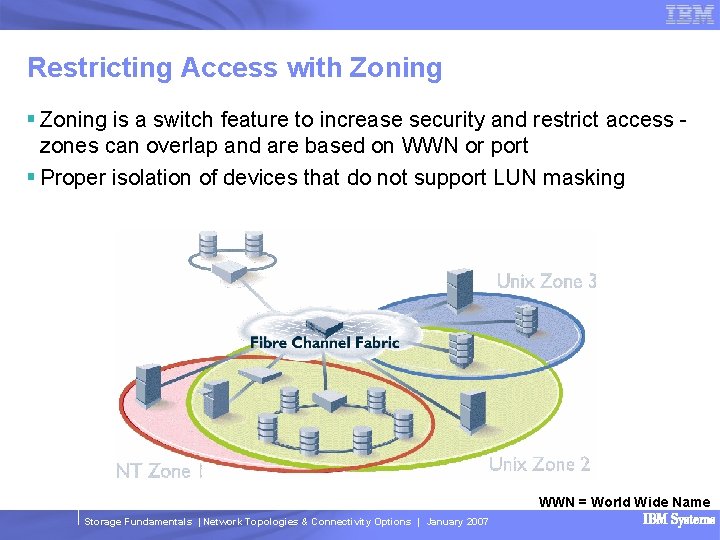 IBM

Restricting Access with Zoning

▪ Zoning is a switch feature to increase security and restrict access - zones can overlap and are based on WWN or port

▪ Proper isolation of devices that do not support LUN masking

Unix Zone 3

Fibre Channel Fabric

NT Zone 1

Unix Zone 2

WWN = World Wide Name

Storage Fundamentals | Network Topologies & Connectivity Options | January 2007

IBM Systems